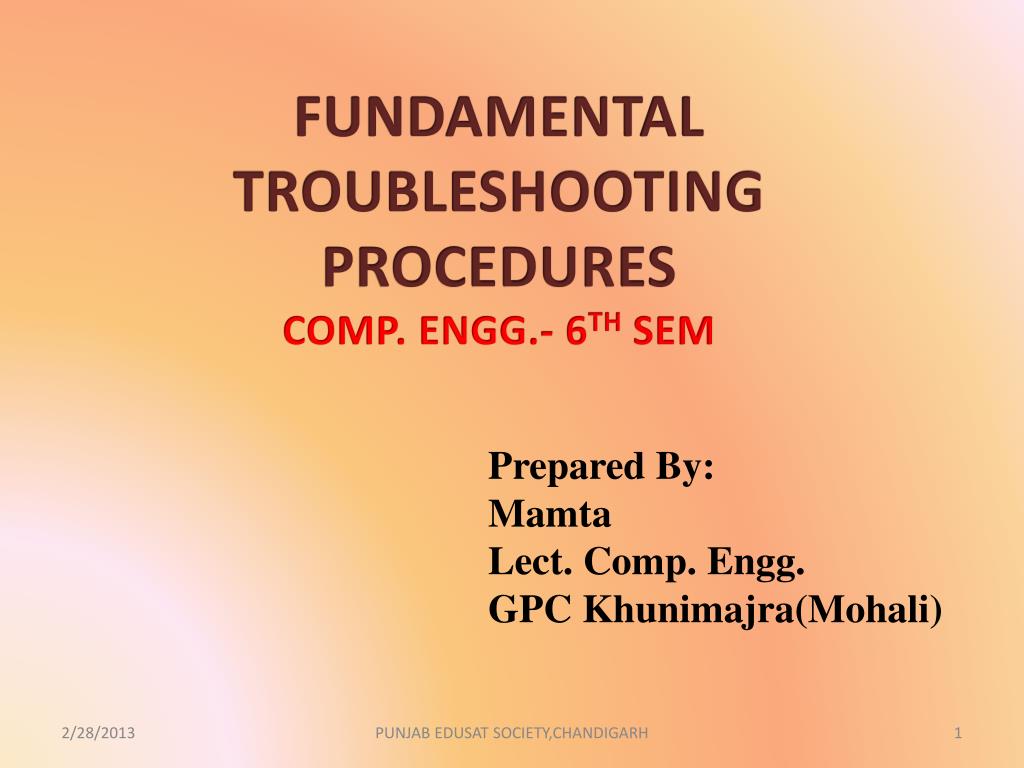 FUNDAMENTAL TROUBLESHOOTING PROCEDURES
COMP. ENGG.- 6$^{TH}$ SEM

Prepared By:
Mamta
Lect. Comp. Engg.
GPC Khunimajra(Mohali)

2/28/2013
PUNJAB EDUSAT SOCIETY,CHANDIGARH
1